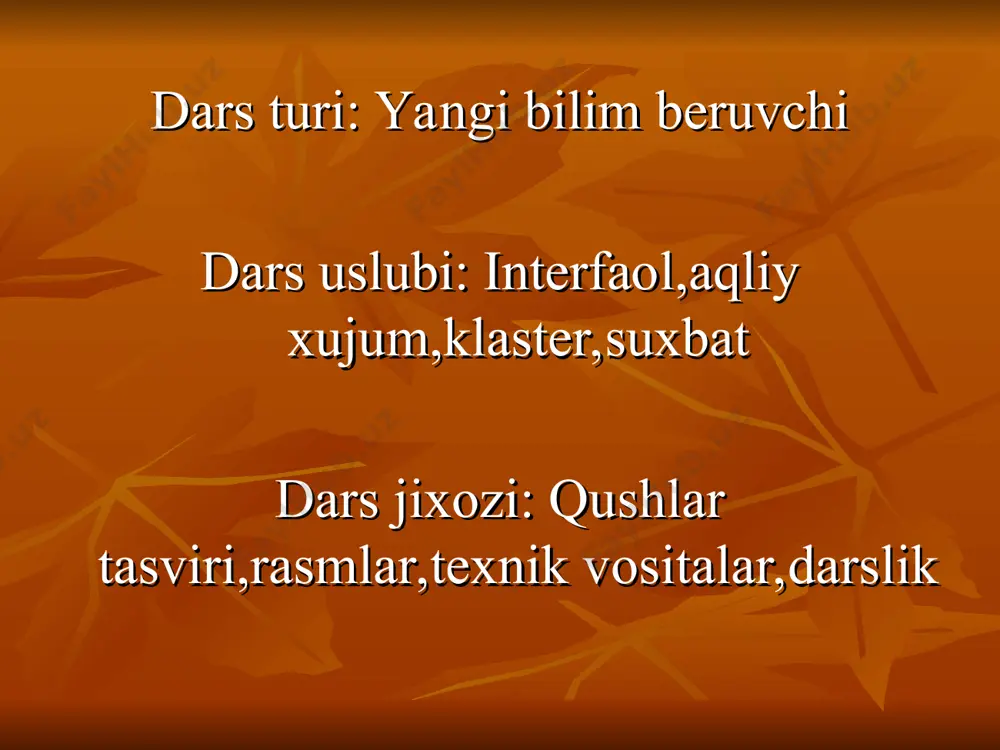 Dars turi: Yangi bilim beruvchi

Dars uslubi: Interfaol,aqliy xujum,klaster,suxbat

Dars jixozi: Qushlar tasviri,rasmlar,texnik vositalar,darslik